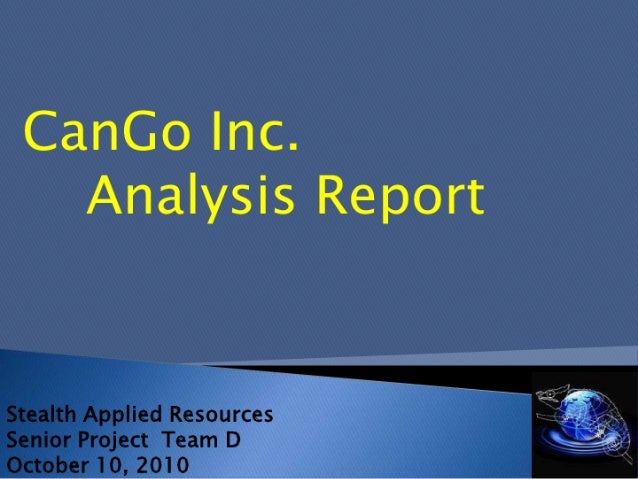 CanGo Inc.
Analysis Report

Stealth Applied Resources
Senior Project Team D
October 10, 2010